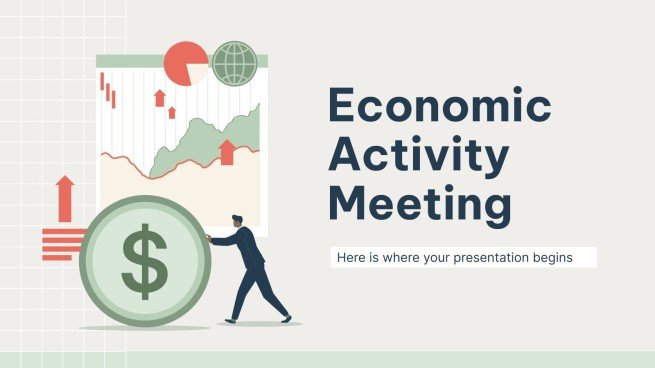 $

Economic Activity Meeting

Here is where your presentation begins